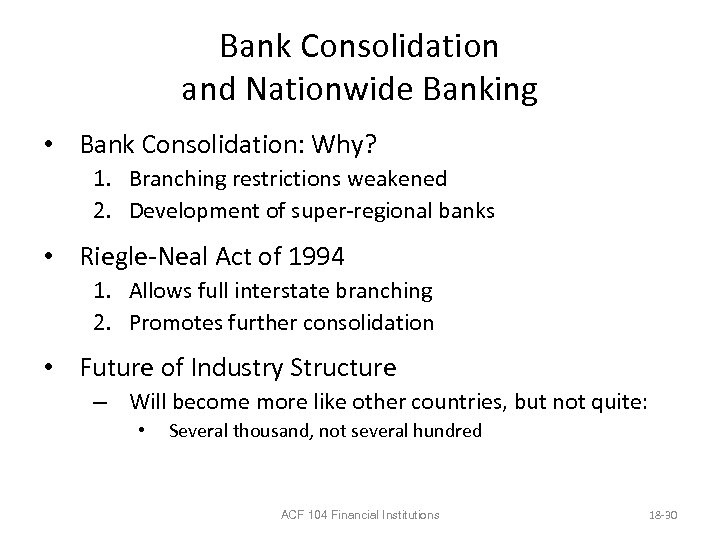 Bank Consolidation and Nationwide Banking

• Bank Consolidation: Why?
1. Branching restrictions weakened
2. Development of super-regional banks

• Riegle-Neal Act of 1994
1. Allows full interstate branching
2. Promotes further consolidation

• Future of Industry Structure
– Will become more like other countries, but not quite:
• Several thousand, not several hundred

ACF 104 Financial Institutions

18-30